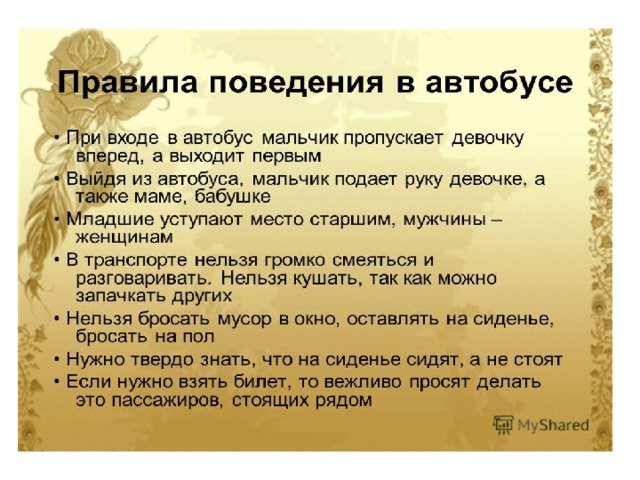 Правила поведения в автобусе

• При входе в автобус мальчик пропускает девочку вперед, а выходит первым
• Выйдя из автобуса, мальчик подает руку девочке, а также маме, бабушке
• Младшие уступают место старшим, мужчины – женщинам
• В транспорте нельзя громко смеяться и разговаривать. Нельзя кушать, так как можно запачкать других
• Нельзя бросать мусор в окно, оставлять на сиденье, бросать на пол
• Нужно твердо знать, что на сиденье сидят, а не стоят
• Если нужно взять билет, то вежливо просят делать это пассажиров, стоящих рядом

MyShared